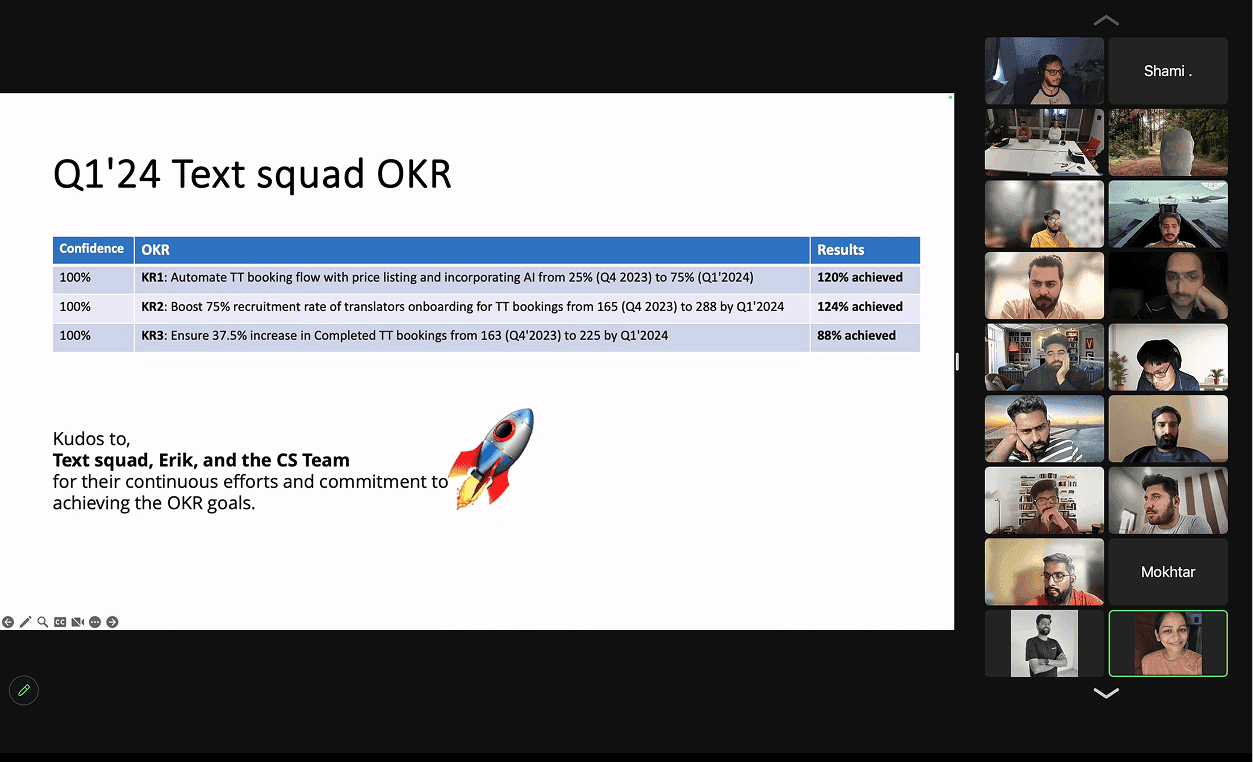 Q1'24 Text squad OKR

| Confidence | OKR | Results |
|---|---|---|
| 100% | **KR1**: Automate TT booking flow with price listing and incorporating AI from 25% (Q4 2023) to 75% (Q1'2024) | **120% achieved** |
| 100% | **KR2**: Boost 75% recruitment rate of translators onboarding for TT bookings from 165 (Q4 2023) to 288 by Q1'2024 | **124% achieved** |
| 100% | **KR3**: Ensure 37.5% increase in Completed TT bookings from 163 (Q4'2023) to 225 by Q1'2024 | **88% achieved** |

Kudos to,
**Text squad, Erik, and the CS Team**
for their continuous efforts and commitment to achieving the OKR goals.

Shami .

Mokhtar